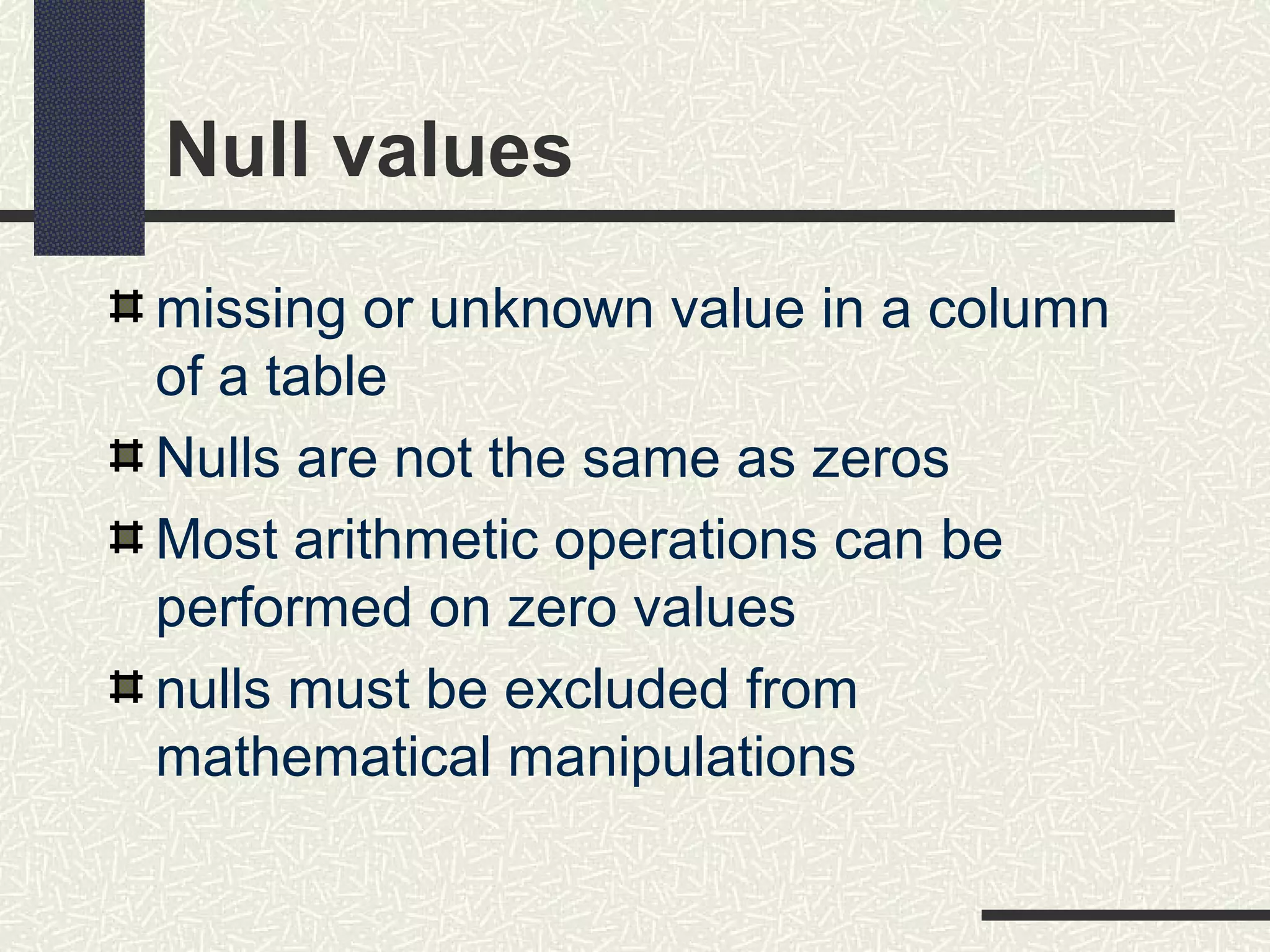 Null values

missing or unknown value in a column of a table

Nulls are not the same as zeros

Most arithmetic operations can be performed on zero values

nulls must be excluded from mathematical manipulations